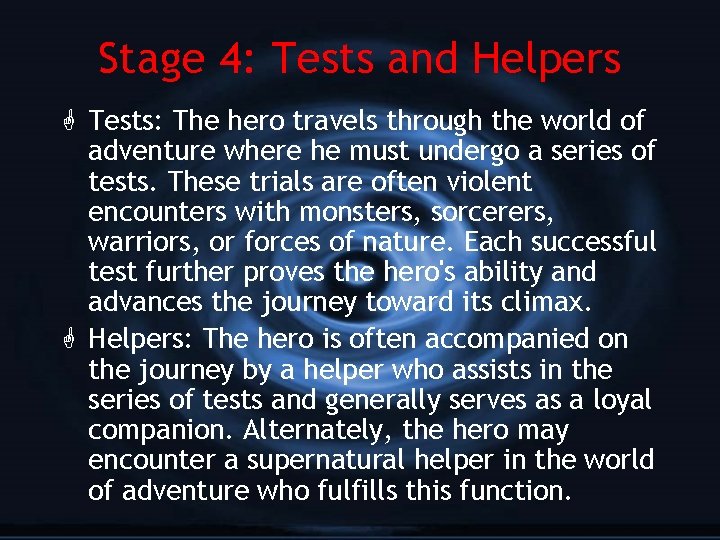 Stage 4: Tests and Helpers

Tests: The hero travels through the world of adventure where he must undergo a series of tests. These trials are often violent encounters with monsters, sorcerers, warriors, or forces of nature. Each successful test further proves the hero's ability and advances the journey toward its climax.

Helpers: The hero is often accompanied on the journey by a helper who assists in the series of tests and generally serves as a loyal companion. Alternately, the hero may encounter a supernatural helper in the world of adventure who fulfills this function.